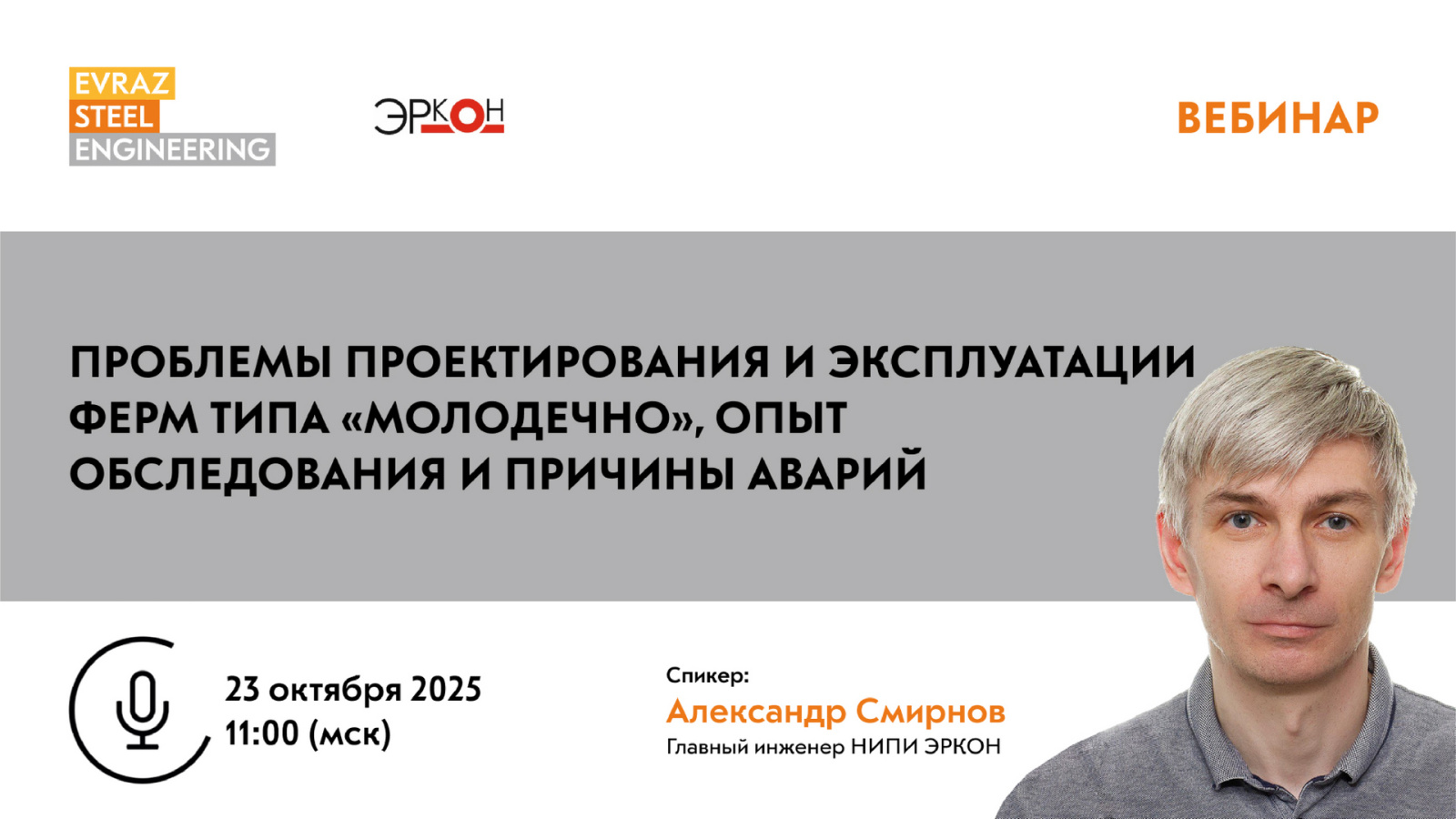 EVRAZ
STEEL
ENGINEERING

ЭРКОН

ВЕБИНАР

ПРОБЛЕМЫ ПРОЕКТИРОВАНИЯ И ЭКСПЛУАТАЦИИ ФЕРМ ТИПА «МОЛОДЕЧНО», ОПЫТ ОБСЛЕДОВАНИЯ И ПРИЧИНЫ АВАРИЙ

23 октября 2025
11:00 (мск)

Спикер:
Александр Смирнов
Главный инженер НИПИ ЭРКОН